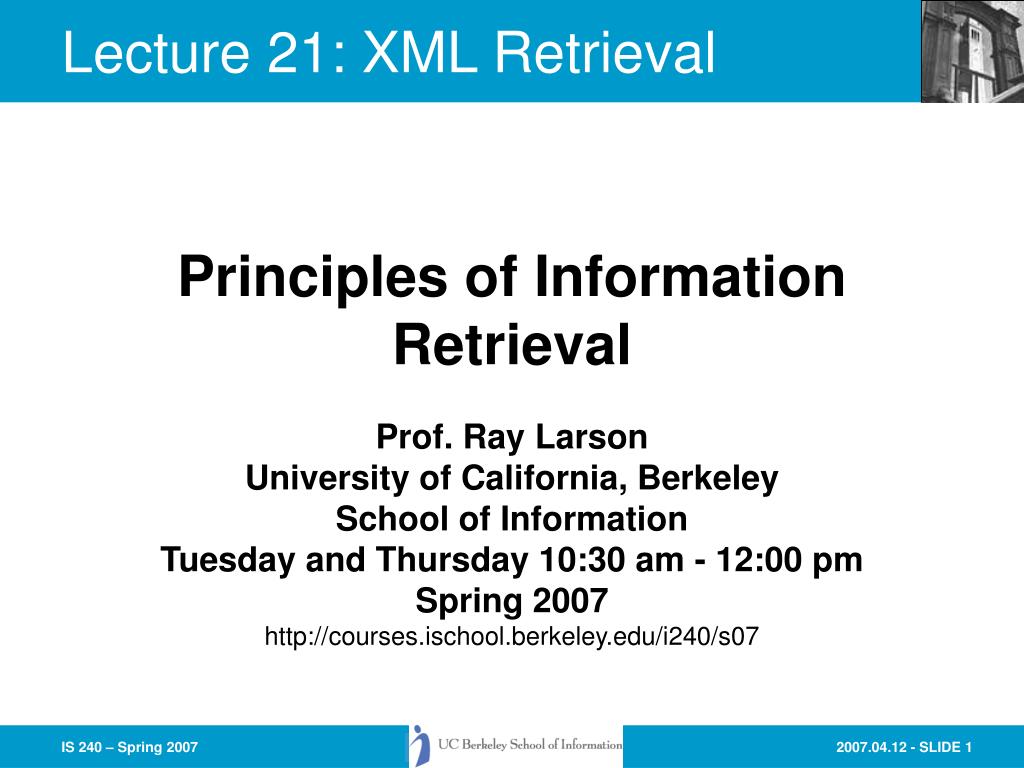 Lecture 21: XML Retrieval

Principles of Information Retrieval

Prof. Ray Larson
University of California, Berkeley
School of Information
Tuesday and Thursday 10:30 am - 12:00 pm
Spring 2007
http://courses.ischool.berkeley.edu/i240/s07

IS 240 – Spring 2007

UC Berkeley School of Information

2007.04.12 - SLIDE 1